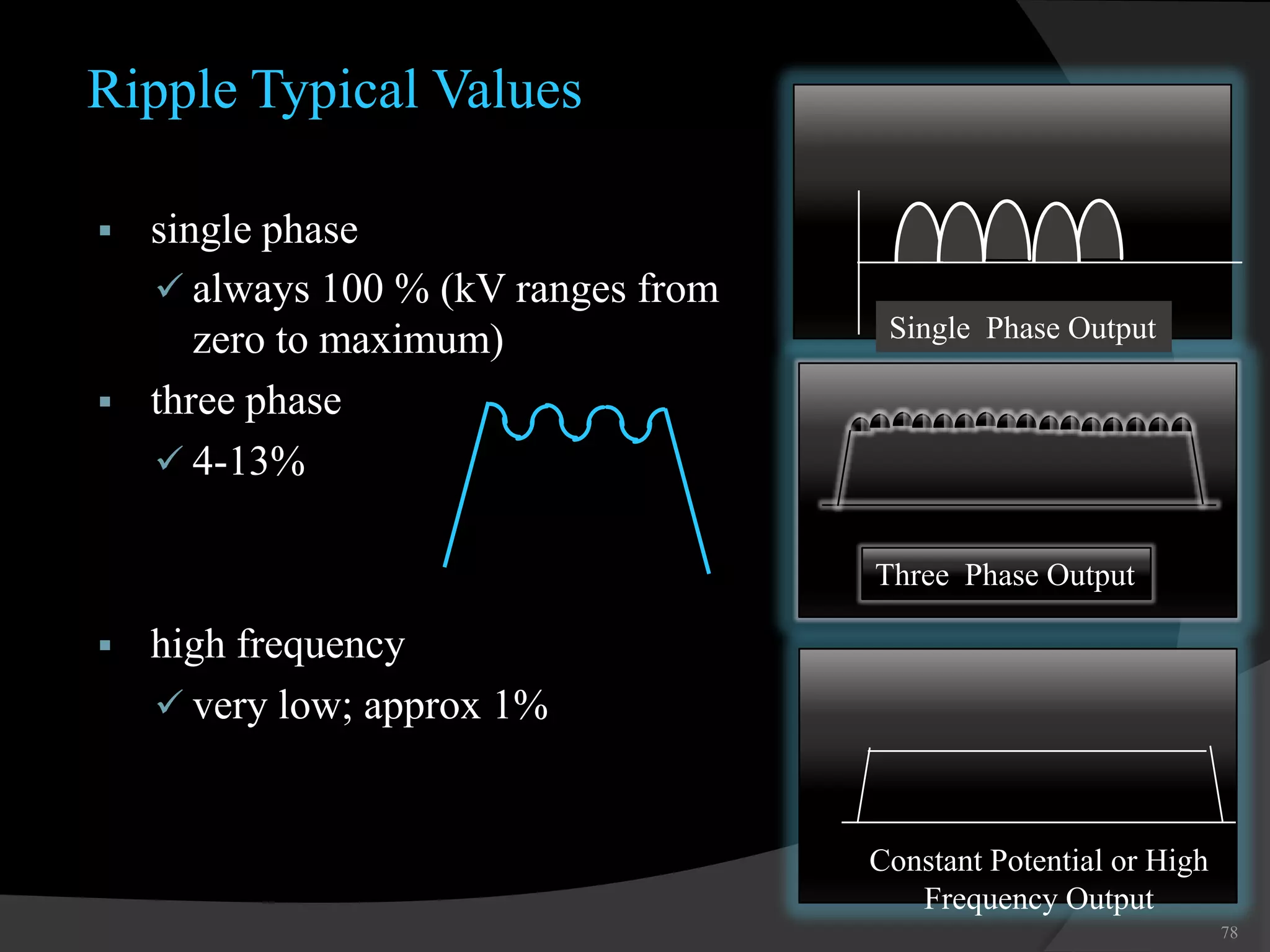 Ripple Typical Values

▪ single phase

✓ always 100 % (kV ranges from zero to maximum)

▪ three phase

✓ 4-13%

▪ high frequency

✓ very low; approx 1%

Single Phase Output

Three Phase Output

Constant Potential or High Frequency Output

78